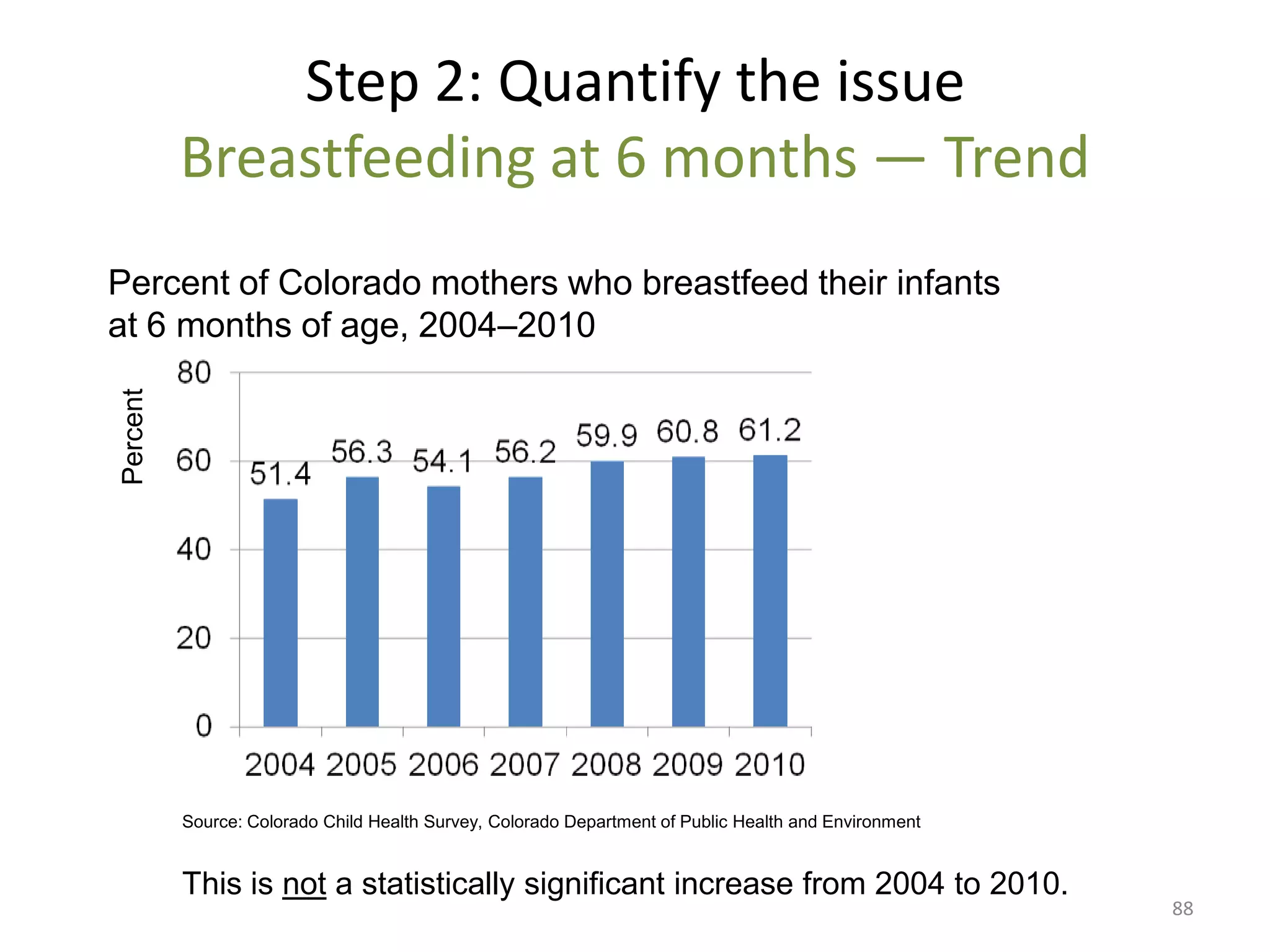 Step 2: Quantify the issue
Breastfeeding at 6 months — Trend

Percent of Colorado mothers who breastfeed their infants at 6 months of age, 2004–2010

Percent

80
60
40
20
0

51.4
56.3
54.1
56.2
59.9
60.8
61.2

2004 2005 2006 2007 2008 2009 2010

Source: Colorado Child Health Survey, Colorado Department of Public Health and Environment

This is not a statistically significant increase from 2004 to 2010.

88